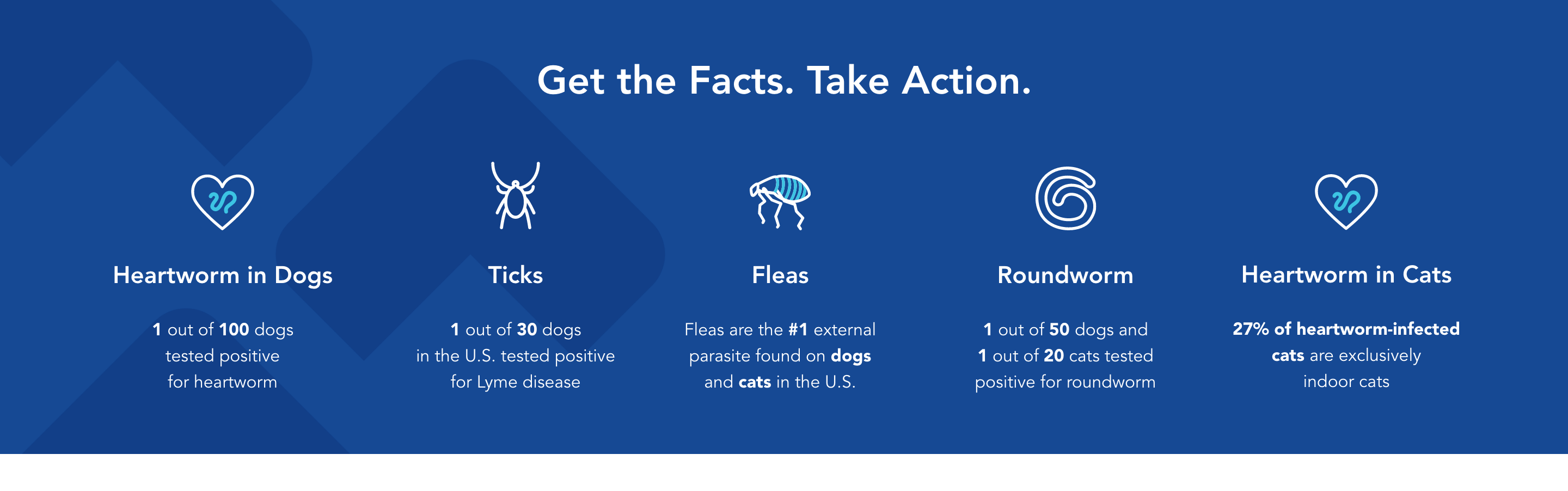 Get the Facts. Take Action.

Heartworm in Dogs

1 out of 100 dogs tested positive for heartworm

Ticks

1 out of 30 dogs in the U.S. tested positive for Lyme disease

Fleas

Fleas are the #1 external parasite found on dogs and cats in the U.S.

Roundworm

1 out of 50 dogs and 1 out of 20 cats tested positive for roundworm

Heartworm in Cats

27% of heartworm-infected cats are exclusively indoor cats